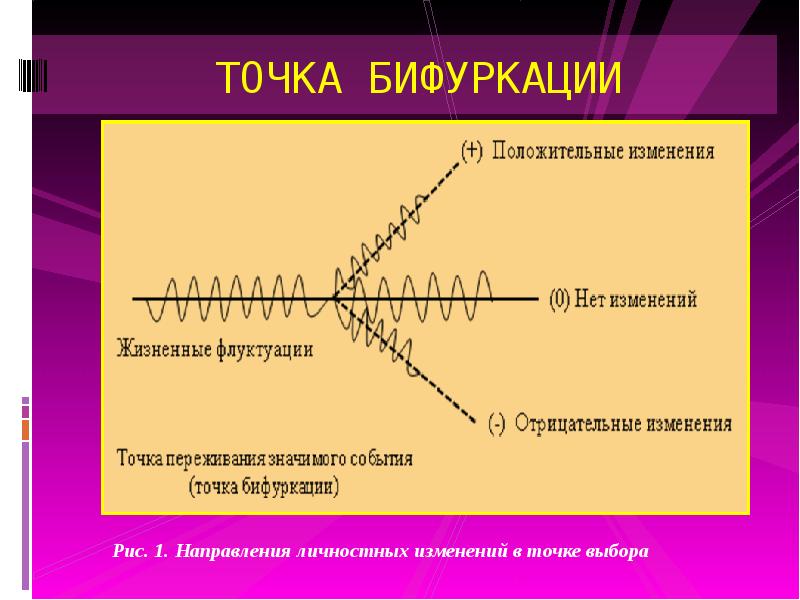 ТОЧКА БИФУРКАЦИИ

(+) Положительные изменения

(0) Нет изменений

Жизненные флуктуации

(-) Отрицательные изменения

Точка переживания значимого события (точка бифуркации)

Рис. 1. Направления личностных изменений в точке выбора